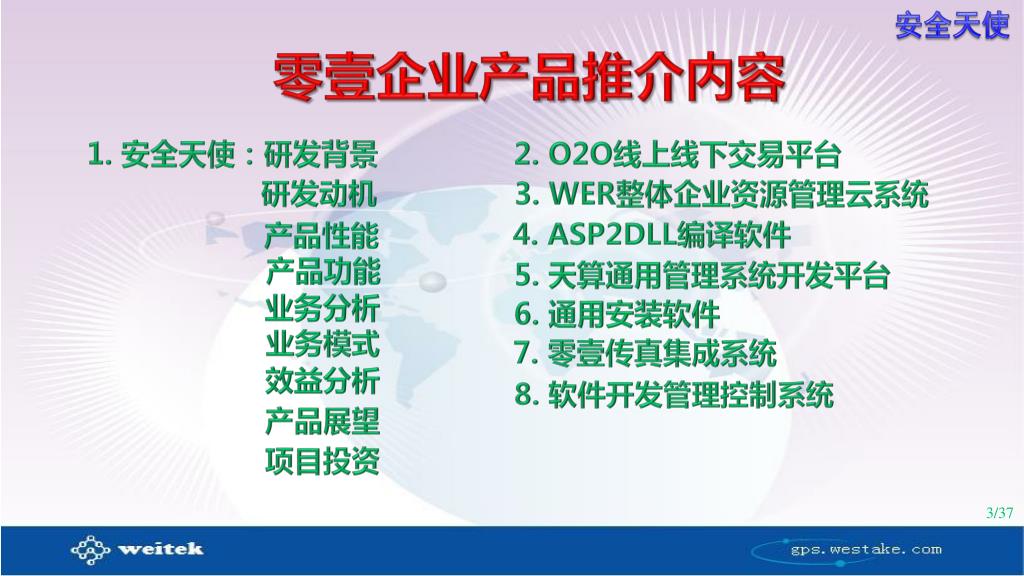 安全天使

零壹企业产品推介内容

1. 安全天使：研发背景
研发动机
产品性能
产品功能
业务分析
业务模式
效益分析
产品展望
项目投资

2. O2O线上线下交易平台
3. WER整体企业资源管理云系统
4. ASP2DLL编译软件
5. 天算通用管理系统开发平台
6. 通用安装软件
7. 零壹传真集成系统
8. 软件开发管理控制系统

3/37

weitek

gps.westake.com